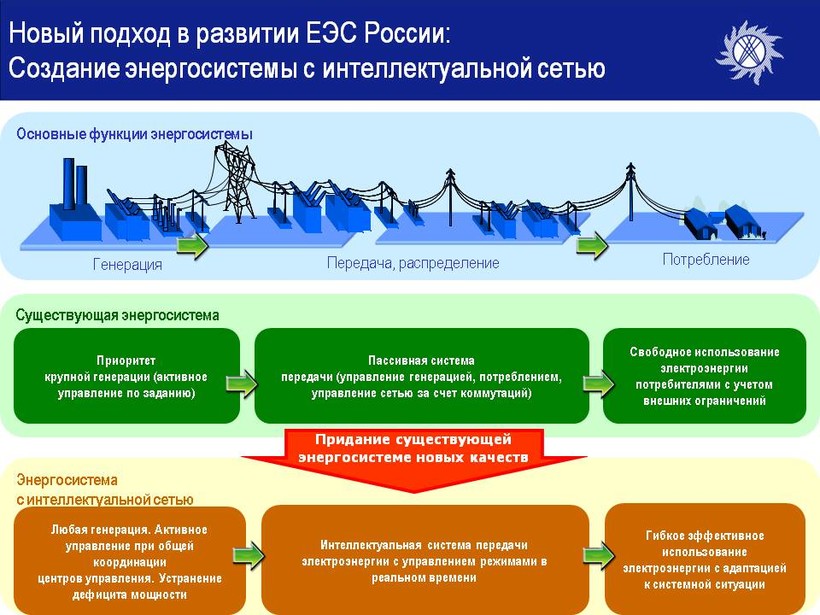 Новый подход в развитии ЕЭС России:
Создание энергосистемы с интеллектуальной сетью

Основные функции энергосистемы

Генерация

Передача, распределение

Потребление

Существующая энергосистема

Приоритет крупной генерации (активное управление по заданию)

Пассивная система передачи (управление генерацией, потреблением, управление сетью за счет коммутаций)

Свободное использование электроэнергии потребителями с учетом внешних ограничений

Придание существующей энергосистеме новых качеств

Энергосистема с интеллектуальной сетью

Любая генерация. Активное управление при общей координации центров управления. Устранение дефицита мощности

Интеллектуальная система передачи электроэнергии с управлением режимами в реальном времени

Гибкое эффективное использование электроэнергии с адаптацией к системной ситуации